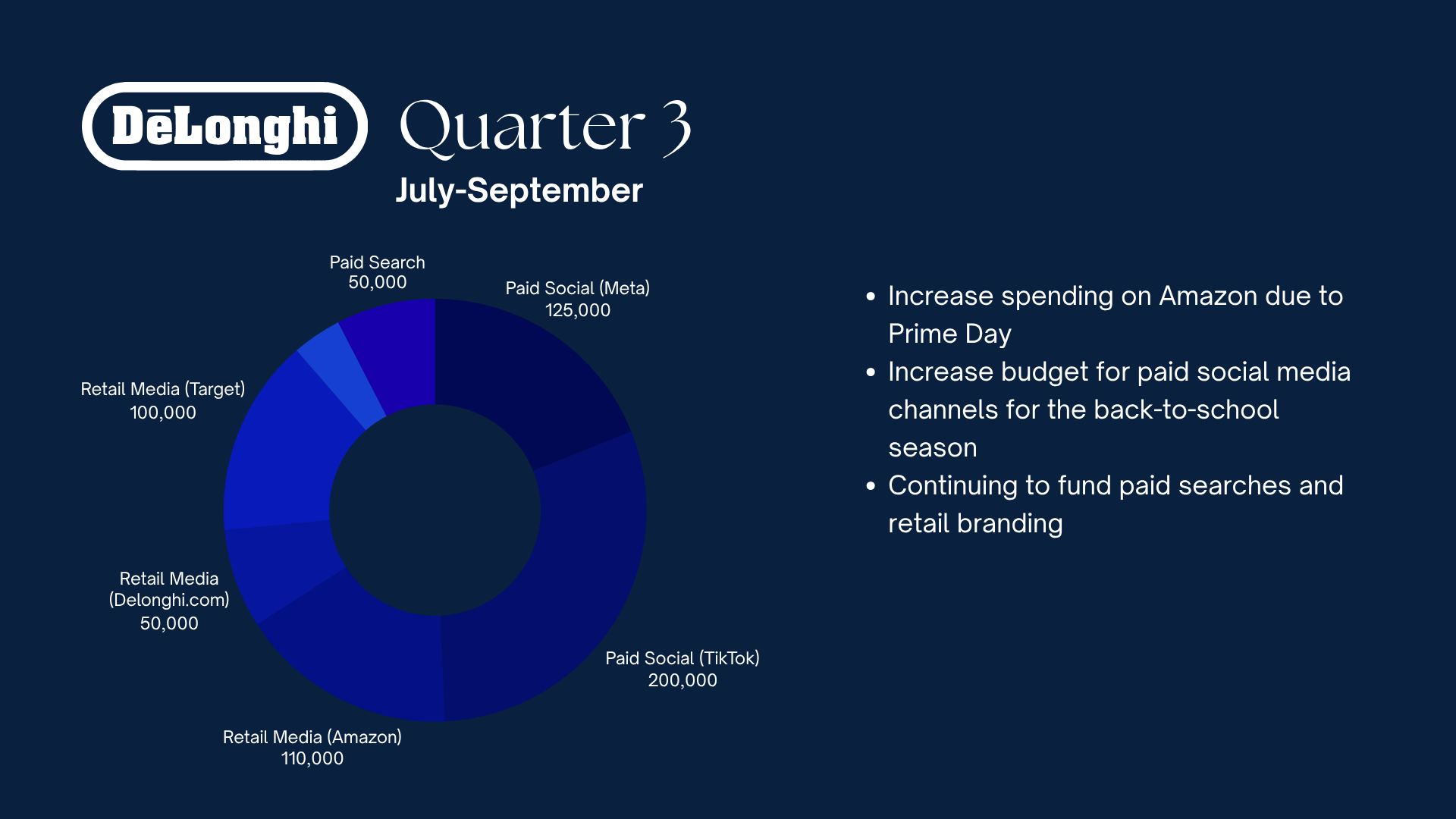 DēLonghi Quarter 3

July-September

Paid Search
50,000

Paid Social (Meta)
125,000

Retail Media (Target)
100,000

Retail Media
(Delonghi.com)
50,000

Paid Social (TikTok)
200,000

Retail Media (Amazon)
110,000

• Increase spending on Amazon due to Prime Day
• Increase budget for paid social media channels for the back-to-school season
• Continuing to fund paid searches and retail branding